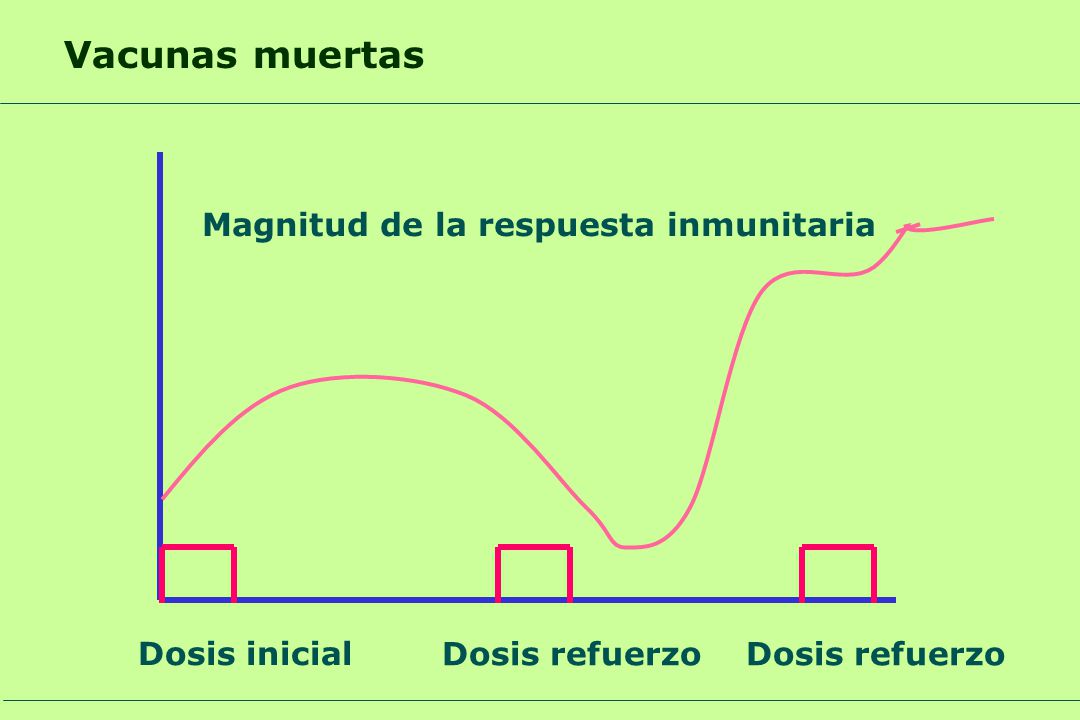 Vacunas muertas

Magnitud de la respuesta inmunitaria

Dosis inicial

Dosis refuerzo

Dosis refuerzo